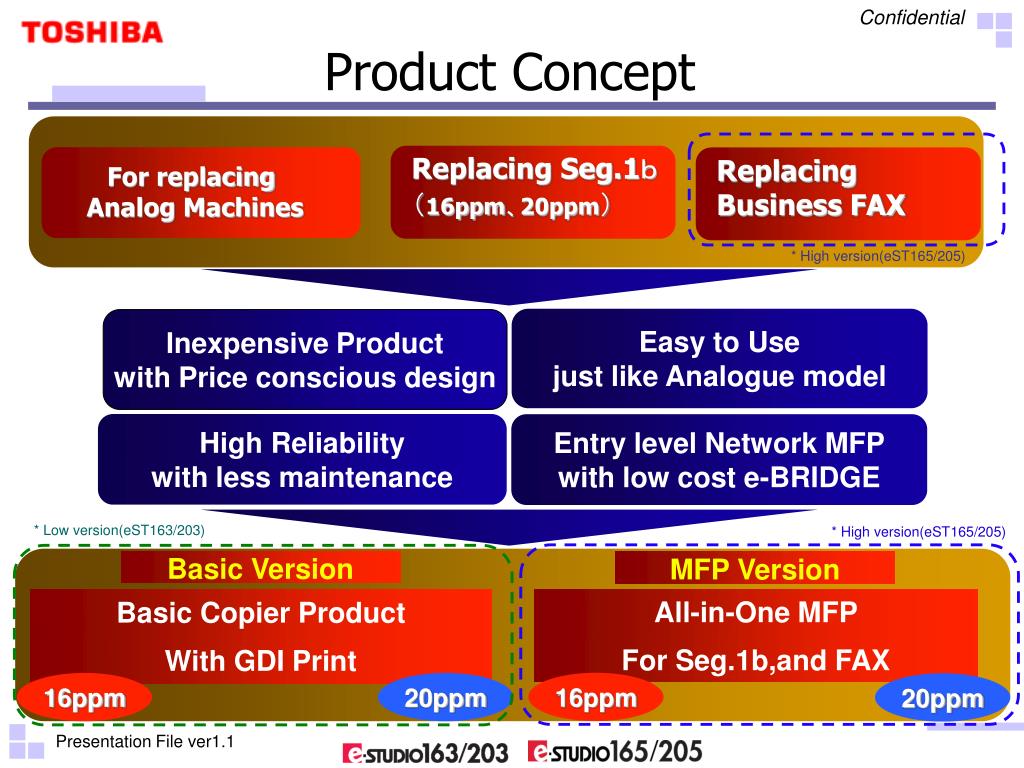 TOSHIBA

Confidential

Product Concept

For replacing Analog Machines

Replacing Seg.1b （16ppm、20ppm）

Replacing Business FAX

* High version(eST165/205)

Inexpensive Product with Price conscious design

Easy to Use just like Analogue model

High Reliability with less maintenance

Entry level Network MFP with low cost e-BRIDGE

* Low version(eST163/203)

* High version(eST165/205)

Basic Version

Basic Copier Product

With GDI Print

16ppm

20ppm

MFP Version

All-in-One MFP

For Seg.1b,and FAX

16ppm

20ppm

Presentation File ver1.1

e-STUDIO163/203

e-STUDIO165/205